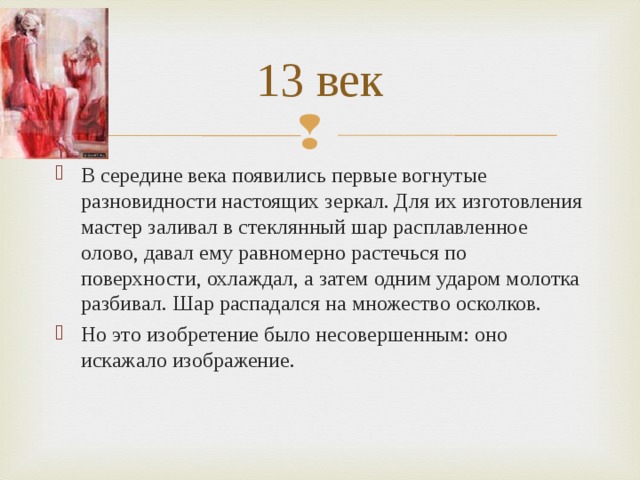 13 век

В середине века появились первые вогнутые разновидности настоящих зеркал. Для их изготовления мастер заливал в стеклянный шар расплавленное олово, давал ему равномерно растечься по поверхности, охлаждал, а затем одним ударом молотка разбивал. Шар распадался на множество осколков.

Но это изобретение было несовершенным: оно искажало изображение.